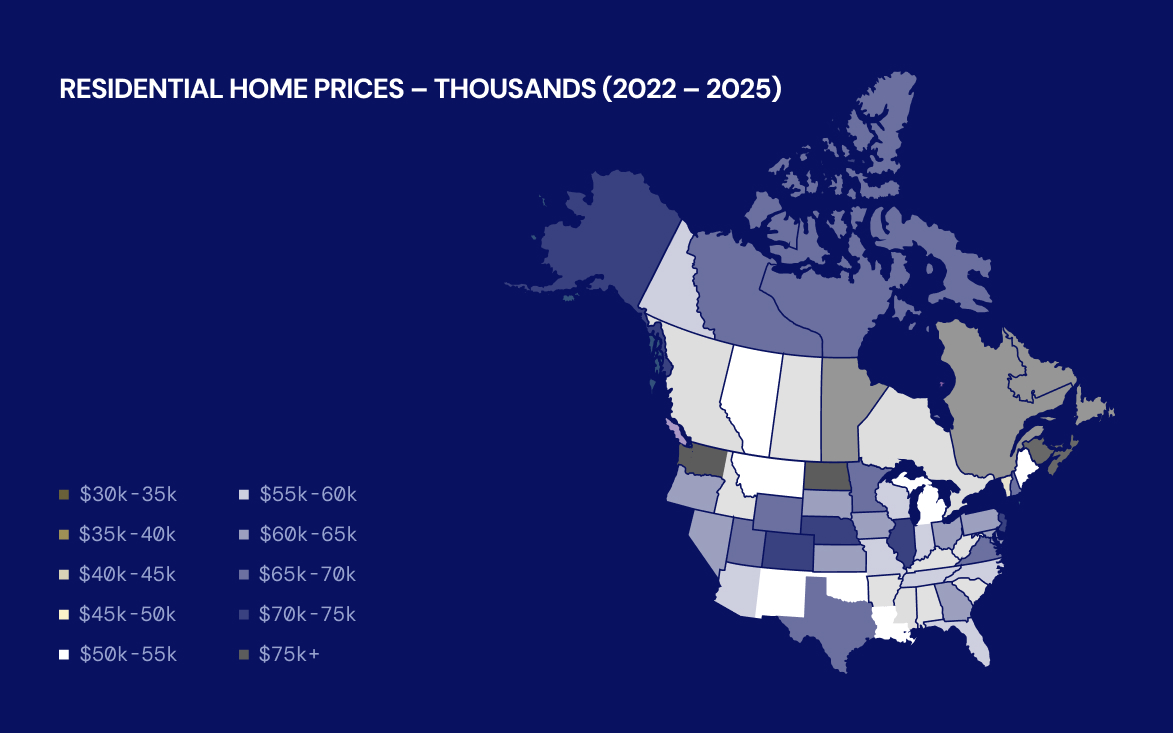 RESIDENTIAL HOME PRICES – THOUSANDS (2022 – 2025)

$30k-35k
$35k-40k
$40k-45k
$45k-50k
$50k-55k

$55k-60k
$60k-65k
$65k-70k
$70k-75k
$75k+